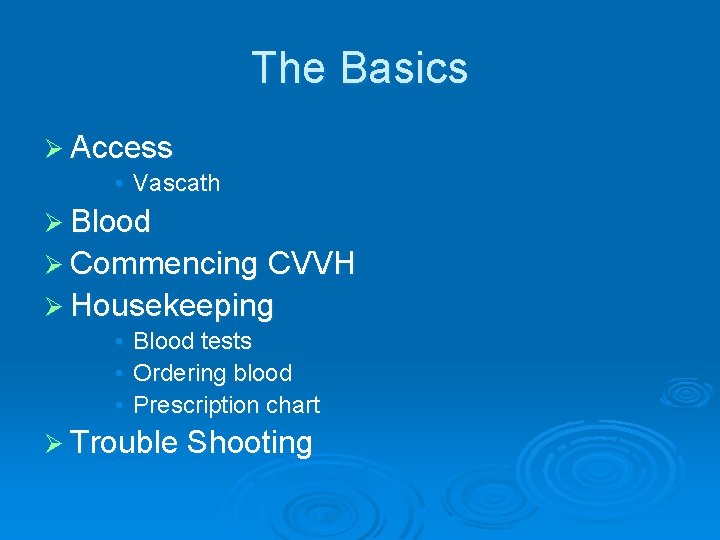 The Basics

➢ Access
• Vascath
➢ Blood
➢ Commencing CVVH
➢ Housekeeping
• Blood tests
• Ordering blood
• Prescription chart
➢ Trouble Shooting